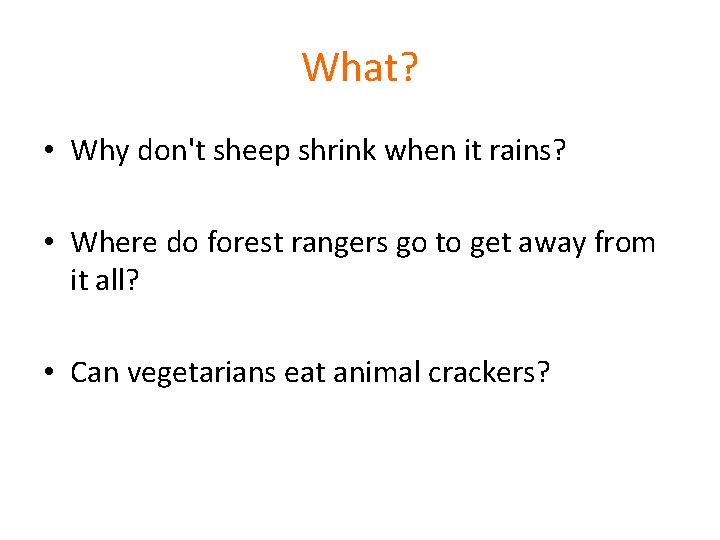 What?

• Why don't sheep shrink when it rains?

• Where do forest rangers go to get away from it all?

• Can vegetarians eat animal crackers?